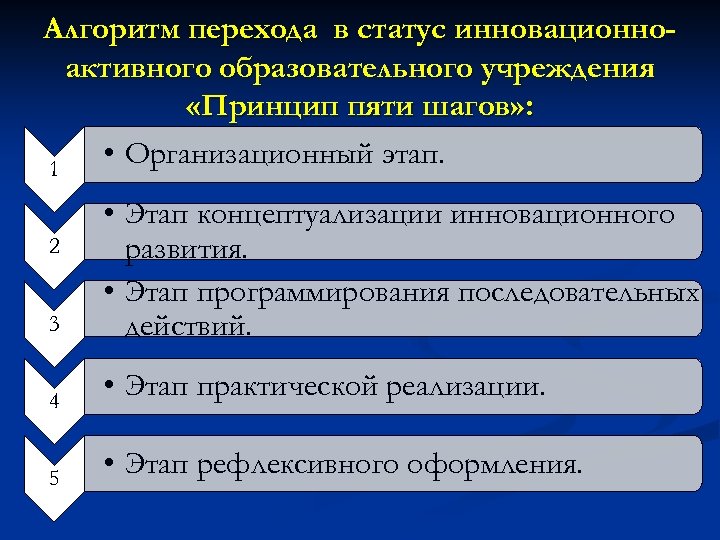 Алгоритм перехода в статус инновационно-активного образовательного учреждения «Принцип пяти шагов»:

1
• Организационный этап.

2
• Этап концептуализации инновационного развития.

3
• Этап программирования последовательных действий.

4
• Этап практической реализации.

5
• Этап рефлексивного оформления.